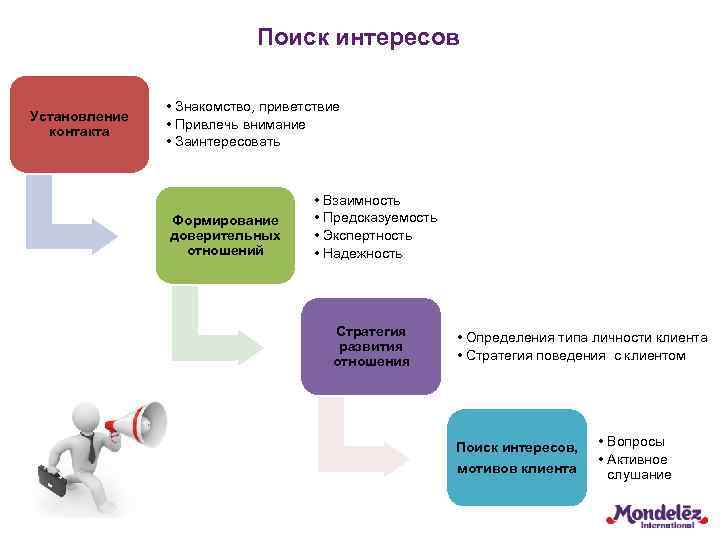 Поиск интересов

Установление контакта

• Знакомство, приветствие
• Привлечь внимание
• Заинтересовать

Формирование доверительных отношений

• Взаимность
• Предсказуемость
• Экспертность
• Надежность

Стратегия развития отношения

• Определения типа личности клиента
• Стратегия поведения с клиентом

Поиск интересов, мотивов клиента

• Вопросы
• Активное слушание

Mondelēz International